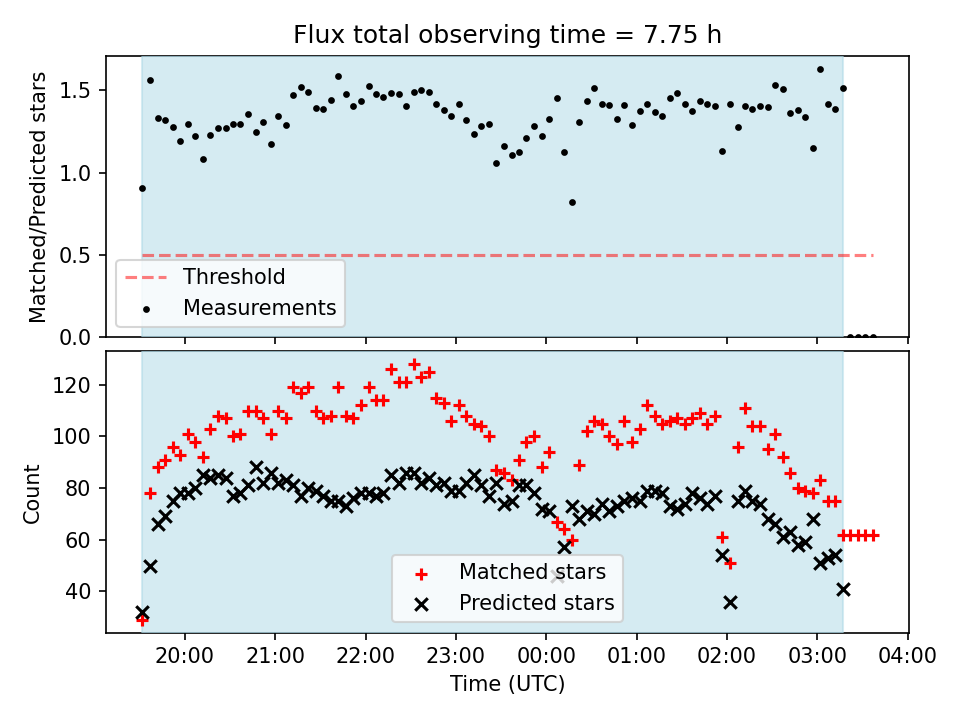 Flux total observing time = 7.75 h

Matched/Predicted stars

1.5
1.0
0.5
0.0

Threshold
Measurements

Count

120
100
80
60
40

Matched stars
Predicted stars

20:00 21:00 22:00 23:00 00:00 01:00 02:00 03:00 04:00

Time (UTC)